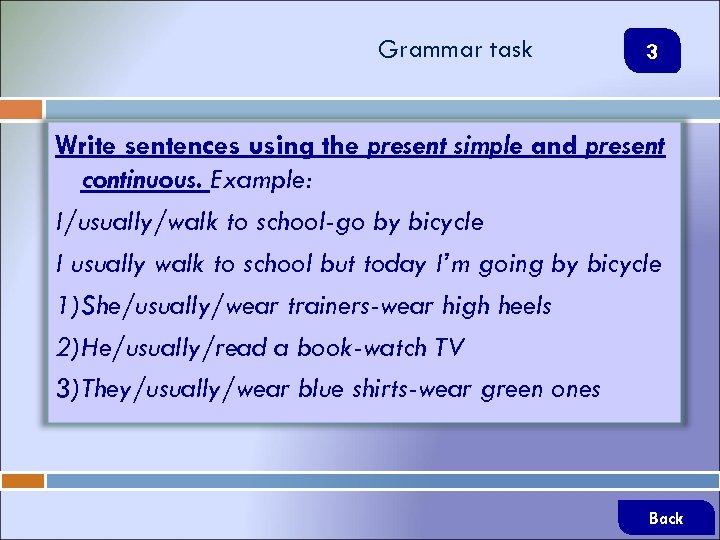 Grammar task

3

Write sentences using the present simple and present continuous. Example:

I/usually/walk to school-go by bicycle

I usually walk to school but today I'm going by bicycle

1)She/usually/wear trainers-wear high heels

2)He/usually/read a book-watch TV

3)They/usually/wear blue shirts-wear green ones

Back